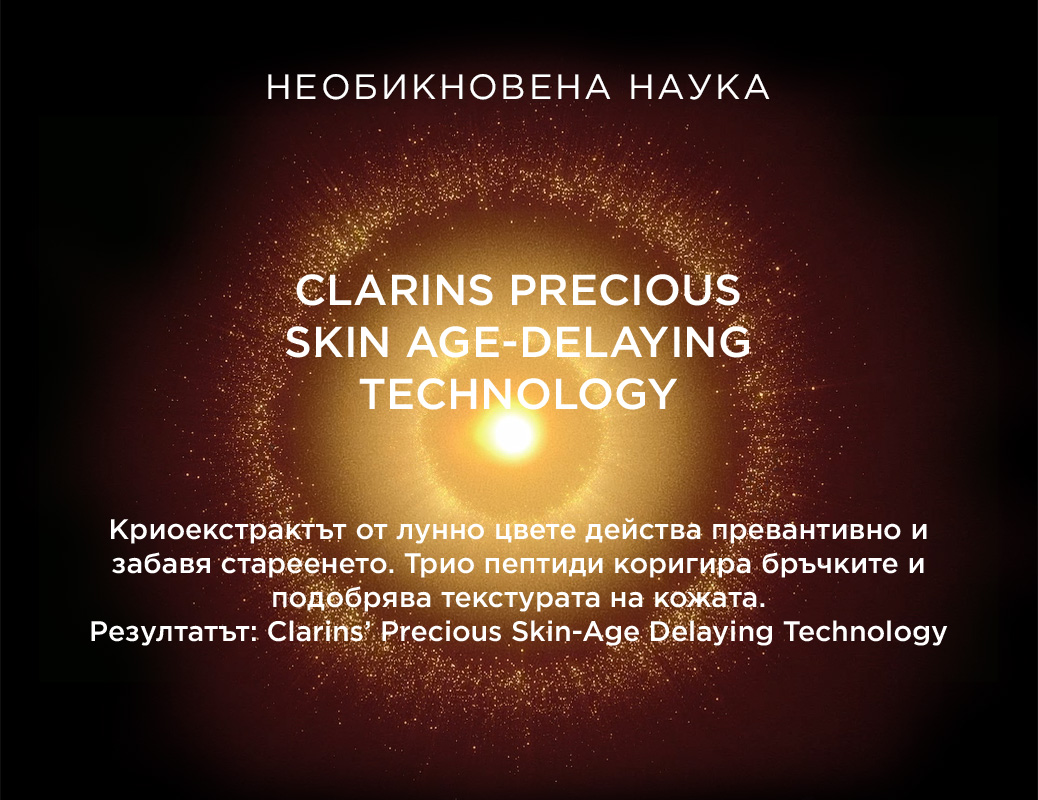 НЕОБИКНОВЕНА НАУКА

CLARINS PRECIOUS SKIN AGE-DELAYING TECHNOLOGY

Криоекстрактът от лунно цвете действа превантивно и забавя стареенето. Трио пептиди коригира бръчките и подобрява текстурата на кожата.
Резултатът: Clarins' Precious Skin-Age Delaying Technology